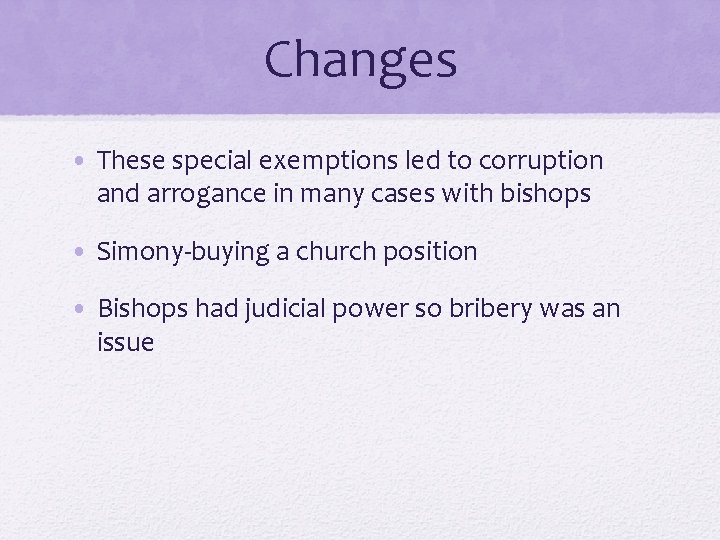 Changes

• These special exemptions led to corruption and arrogance in many cases with bishops

• Simony-buying a church position

• Bishops had judicial power so bribery was an issue